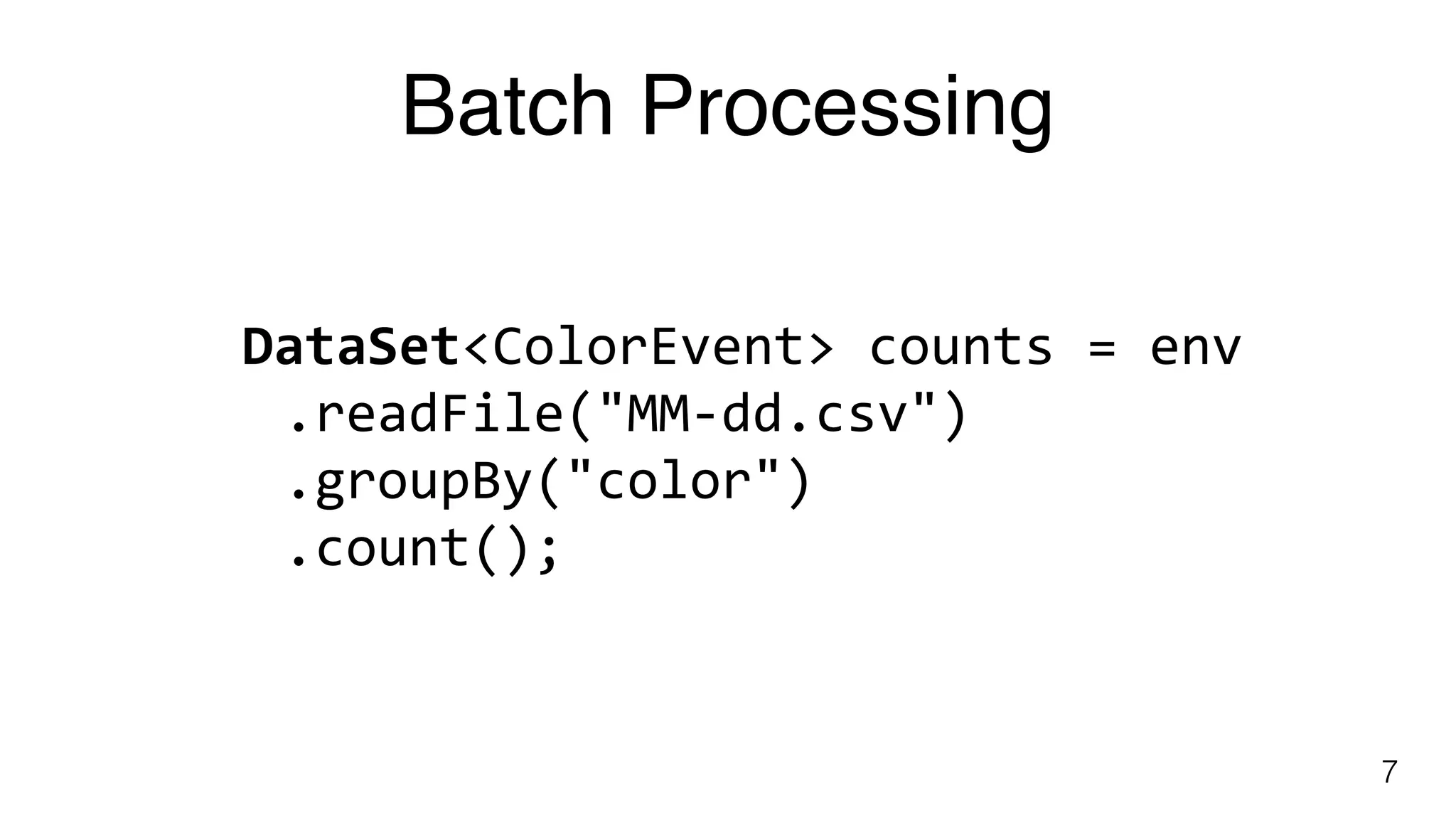 Batch Processing

DataSet<ColorEvent> counts = env
  .readFile("MM-dd.csv")
  .groupBy("color")
  .count();

7